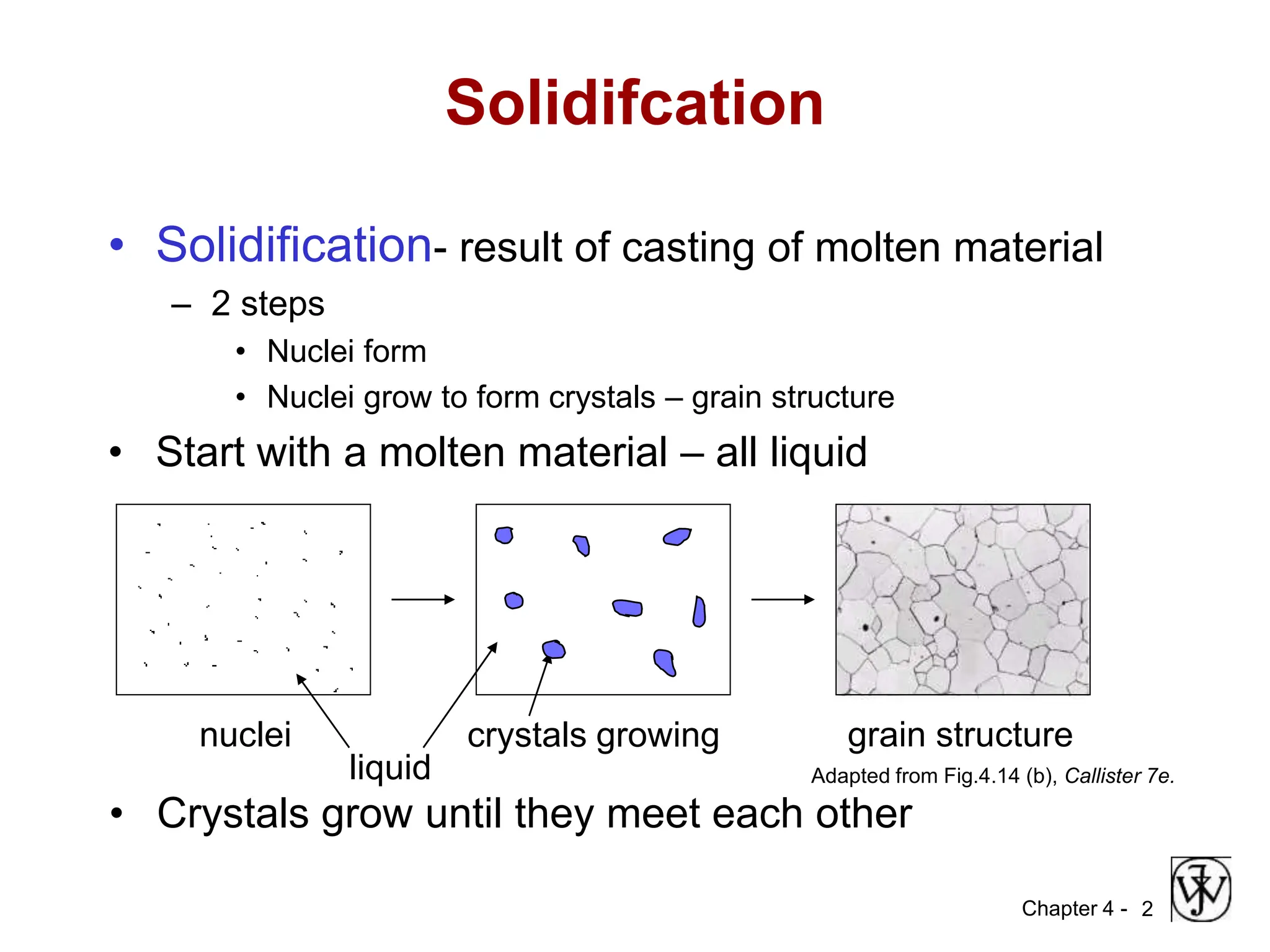 Solidifcation

• Solidification- result of casting of molten material
– 2 steps
• Nuclei form
• Nuclei grow to form crystals – grain structure
• Start with a molten material – all liquid

nuclei
liquid
crystals growing
grain structure
Adapted from Fig.4.14 (b), Callister 7e.

• Crystals grow until they meet each other

Chapter 4 - 2